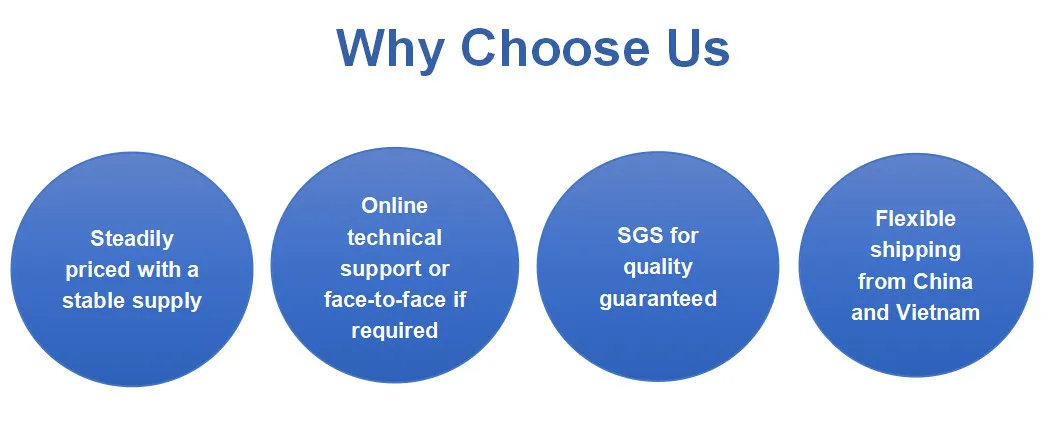 Why Choose Us

Steadily priced with a stable supply

Online technical support or face-to-face if required

SGS for quality guaranteed

Flexible shipping from China and Vietnam